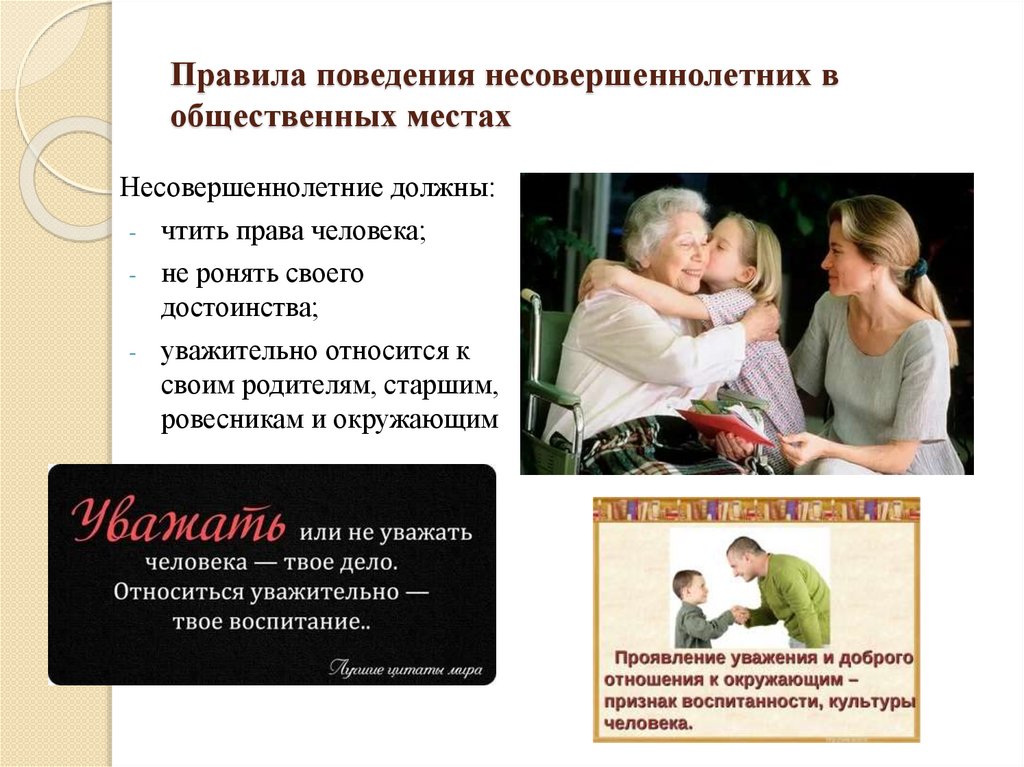 Правила поведения несовершеннолетних в общественных местах

Несовершеннолетние должны:
- чтить права человека;
- не ронять своего достоинства;
- уважительно относится к своим родителям, старшим, ровесникам и окружающим

Уважать или не уважать человека — твое дело. Относиться уважительно — твое воспитание..

Лучшие цитаты мира

Проявление уважения и доброго отношения к окружающим – признак воспитанности, культуры человека.